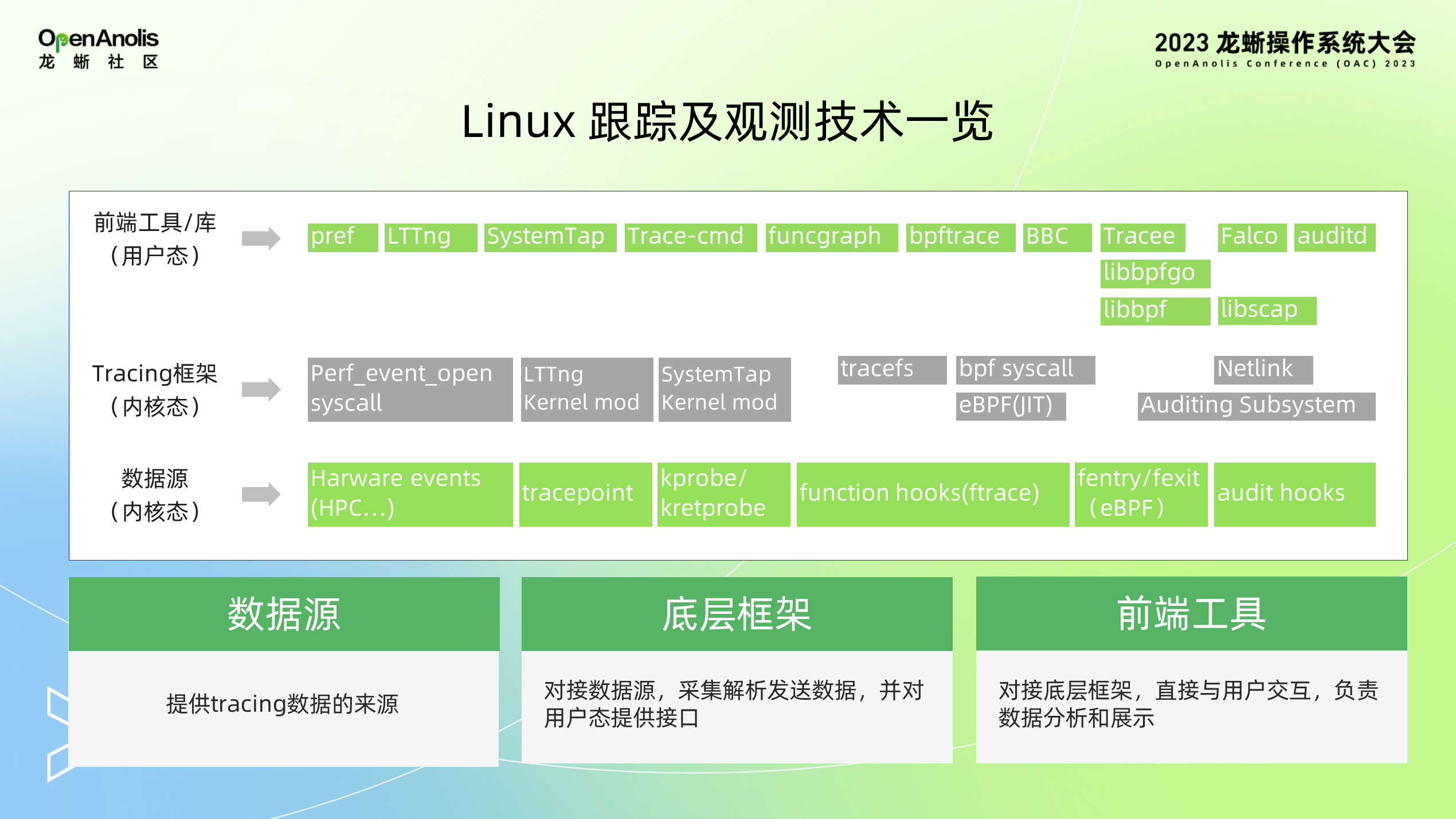 OpenAnolis
龙 蜥 社 区

2023 龙蜥操作系统大会
OpenAnolis Conference (OAC) 2023

Linux 跟踪及观测技术一览

前端工具/库
（用户态）

pref LTTng SystemTap Trace-cmd funcgraph bpftrace BBC Tracee Falco auditd
libbpfgo
libbpf libscap

Tracing框架
（内核态）

Perf_event_open syscall
LTTng Kernel mod
SystemTap Kernel mod
tracefs
bpf syscall
eBPF(JIT)
Netlink
Auditing Subsystem

数据源
（内核态）

Harware events (HPC...)
tracepoint
kprobe/ kretprobe
function hooks(ftrace)
fentry/fexit （eBPF）
audit hooks

数据源

提供tracing数据的来源

底层框架

对接数据源，采集解析发送数据，并对用户态提供接口

前端工具

对接底层框架，直接与用户交互，负责数据分析和展示